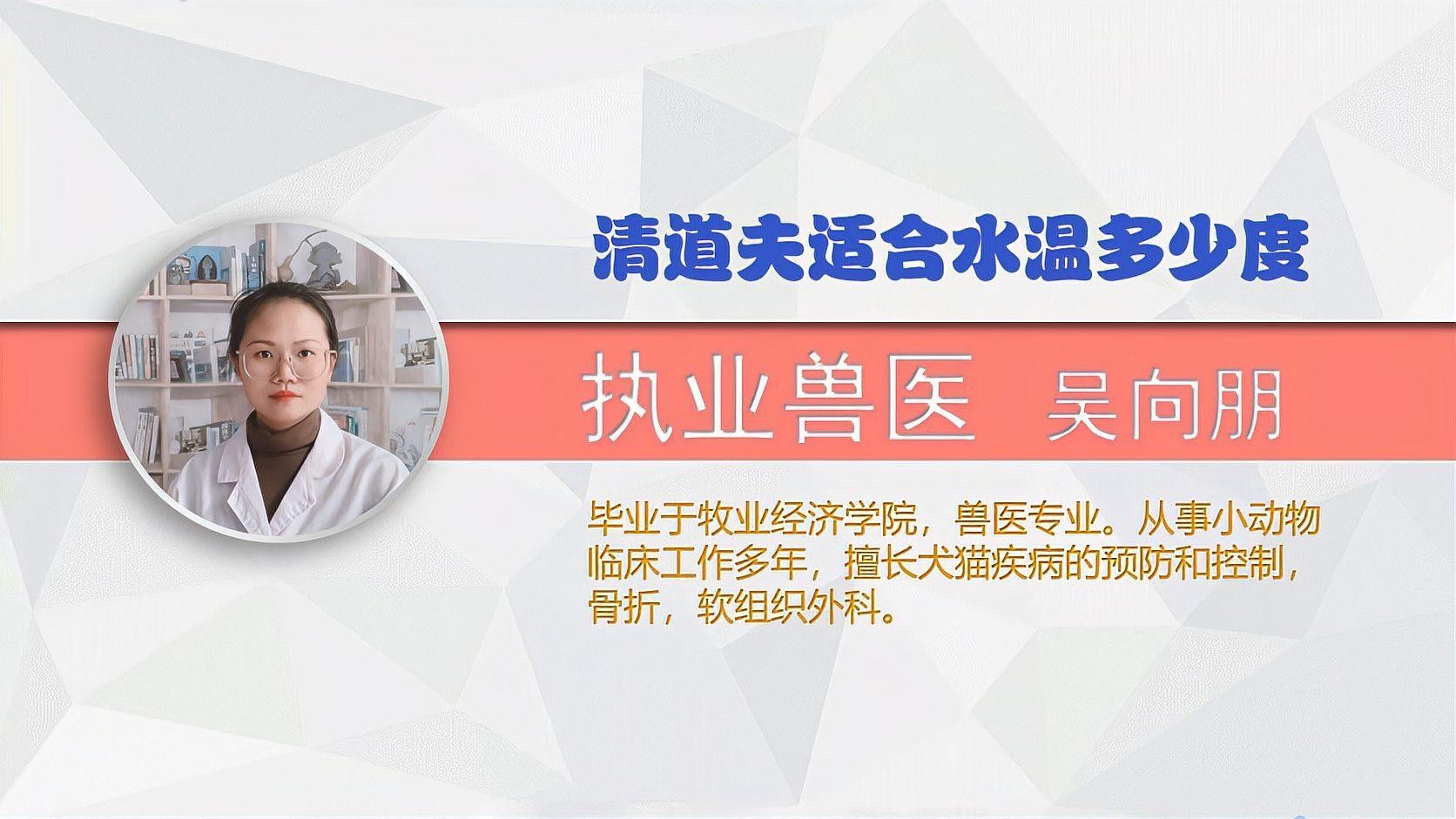 清道夫适合水温多少度

执业兽医 吴向朋

毕业于牧业经济学院，兽医专业。从事小动物临床工作多年，擅长犬猫疾病的预防和控制，骨折，软组织外科。